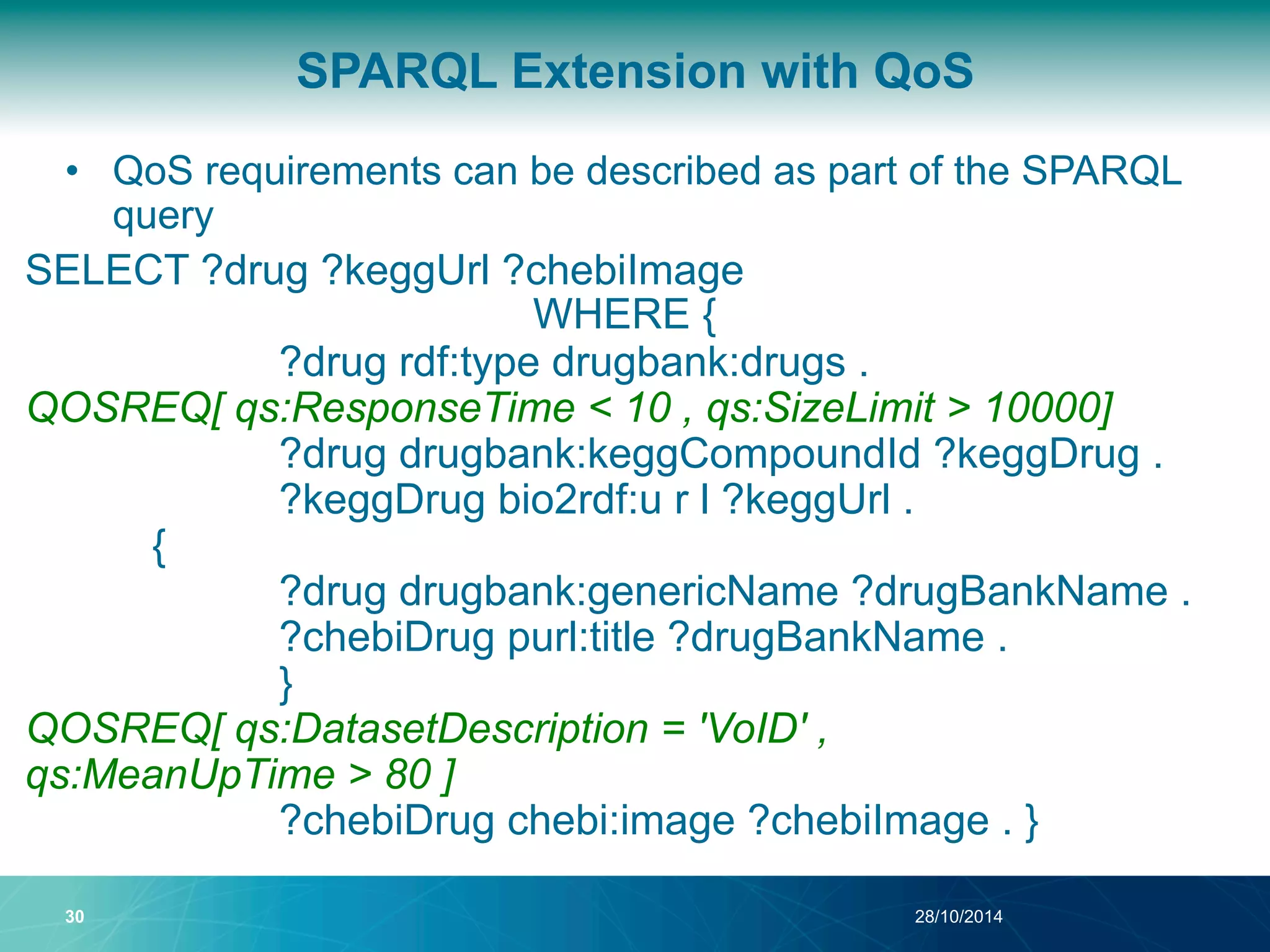 SPARQL Extension with QoS

• QoS requirements can be described as part of the SPARQL query

SELECT ?drug ?keggUrl ?chebiImage
WHERE {
?drug rdf:type drugbank:drugs .
QOSREQ[ qs:ResponseTime < 10 , qs:SizeLimit > 10000]
?drug drugbank:keggCompoundId ?keggDrug .
?keggDrug bio2rdf:u r l ?keggUrl .
{
?drug drugbank:genericName ?drugBankName .
?chebiDrug purl:title ?drugBankName .
}
QOSREQ[ qs:DatasetDescription = 'VoID' ,
qs:MeanUpTime > 80 ]
?chebiDrug chebi:image ?chebiImage . }

30

28/10/2014